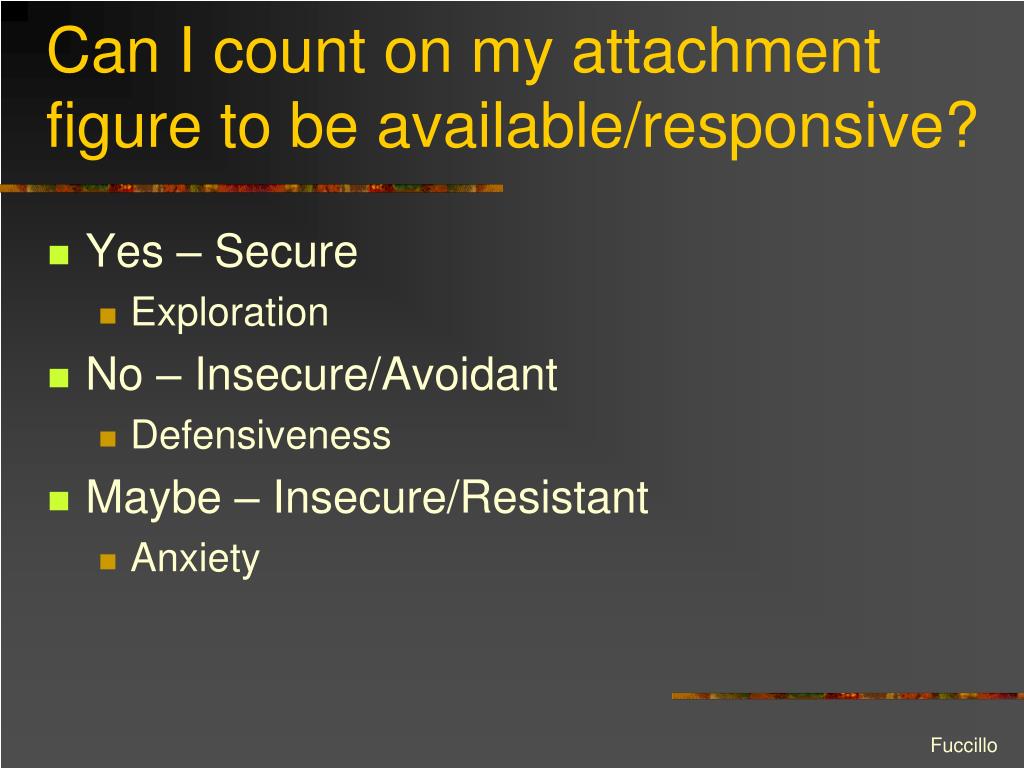 Can I count on my attachment figure to be available/responsive?

Yes – Secure
Exploration
No – Insecure/Avoidant
Defensiveness
Maybe – Insecure/Resistant
Anxiety

Fuccillo